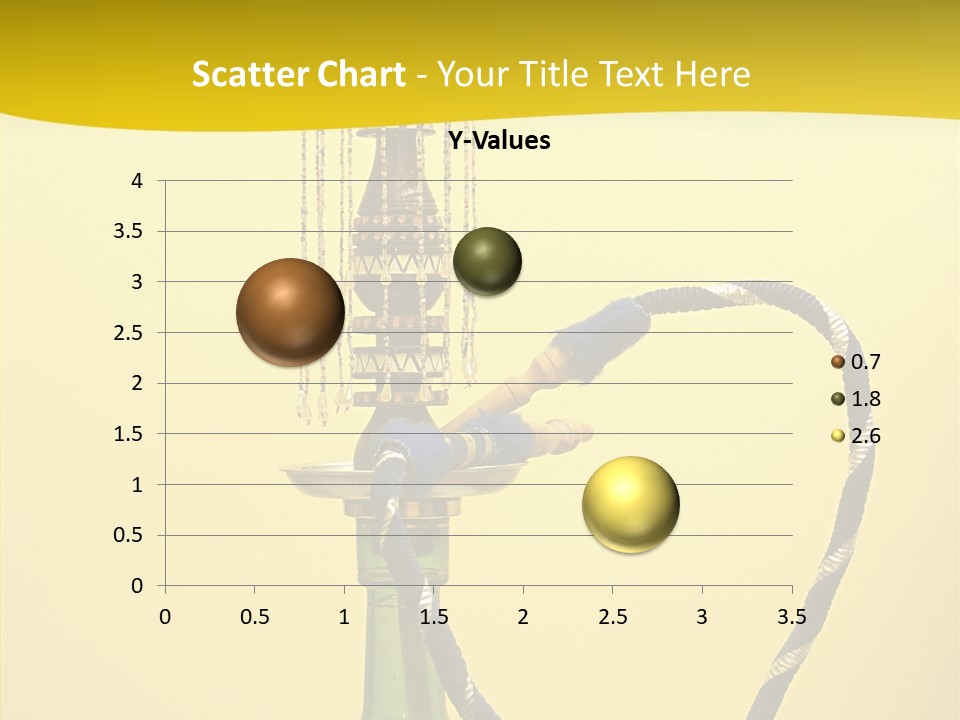 Scatter Chart - Your Title Text Here

Y-Values

4
3.5
3
2.5
2
1.5
1
0.5
0

0 0.5 1 1.5 2 2.5 3 3.5

0.7
1.8
2.6